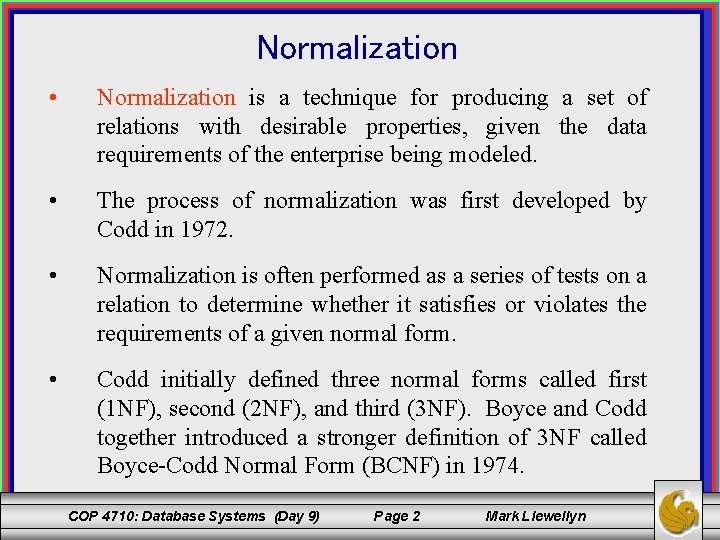 Normalization

• Normalization is a technique for producing a set of relations with desirable properties, given the data requirements of the enterprise being modeled.

• The process of normalization was first developed by Codd in 1972.

• Normalization is often performed as a series of tests on a relation to determine whether it satisfies or violates the requirements of a given normal form.

• Codd initially defined three normal forms called first (1NF), second (2NF), and third (3NF). Boyce and Codd together introduced a stronger definition of 3NF called Boyce-Codd Normal Form (BCNF) in 1974.

COP 4710: Database Systems (Day 9) Page 2 Mark Llewellyn